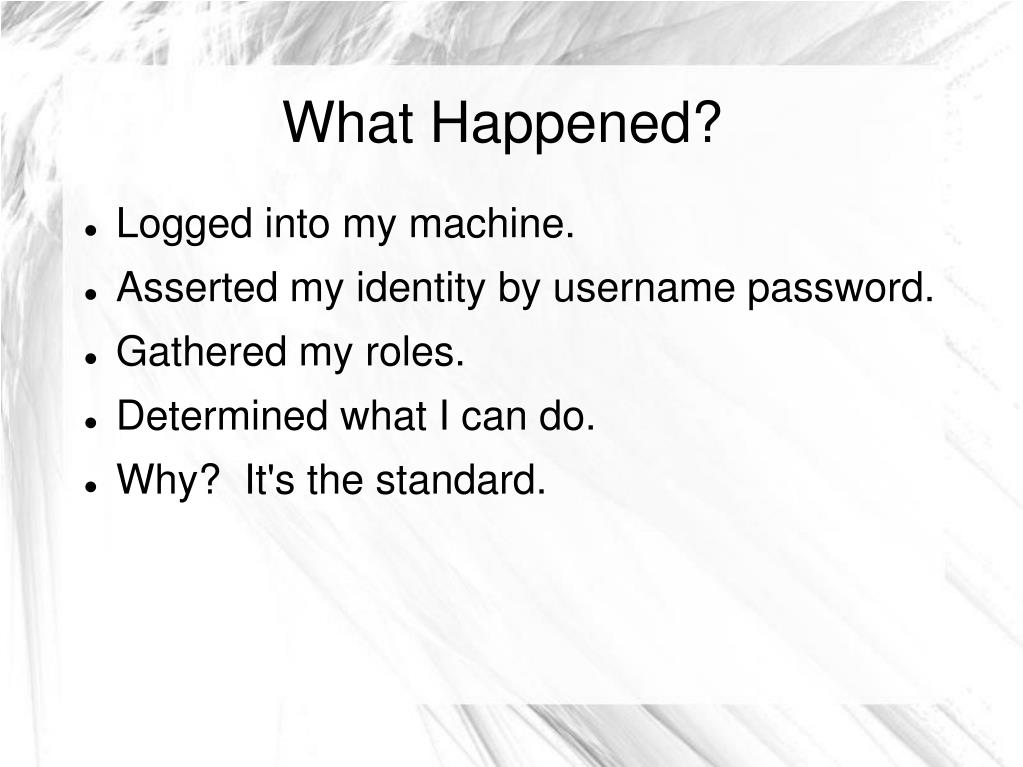 What Happened?

- Logged into my machine.
- Asserted my identity by username password.
- Gathered my roles.
- Determined what I can do.
- Why?  It's the standard.